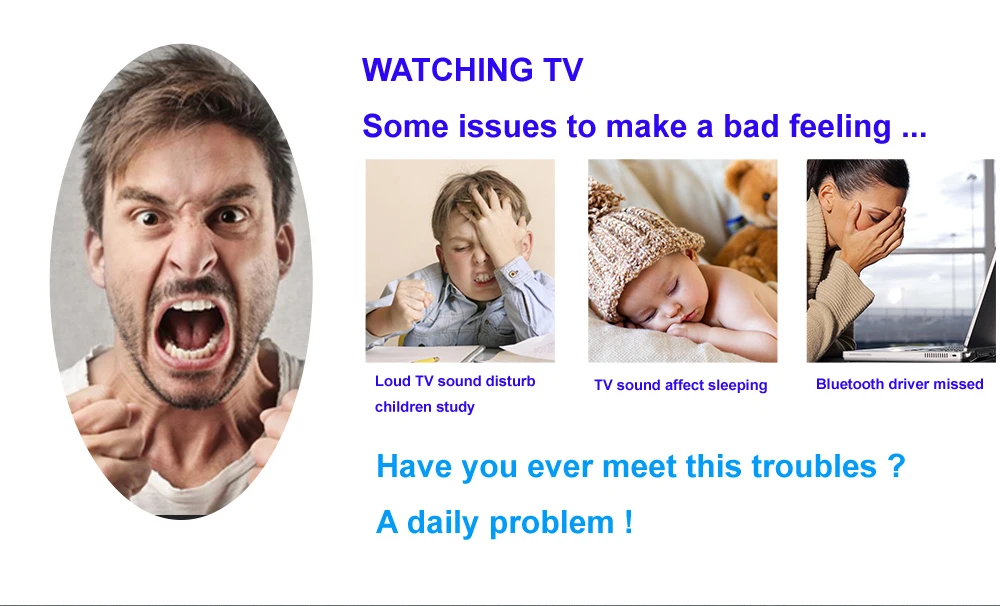 WATCHING TV

Some issues to make a bad feeling ...

Loud TV sound disturb children study

TV sound affect sleeping

Bluetooth driver missed

Have you ever meet this troubles ?

A daily problem !